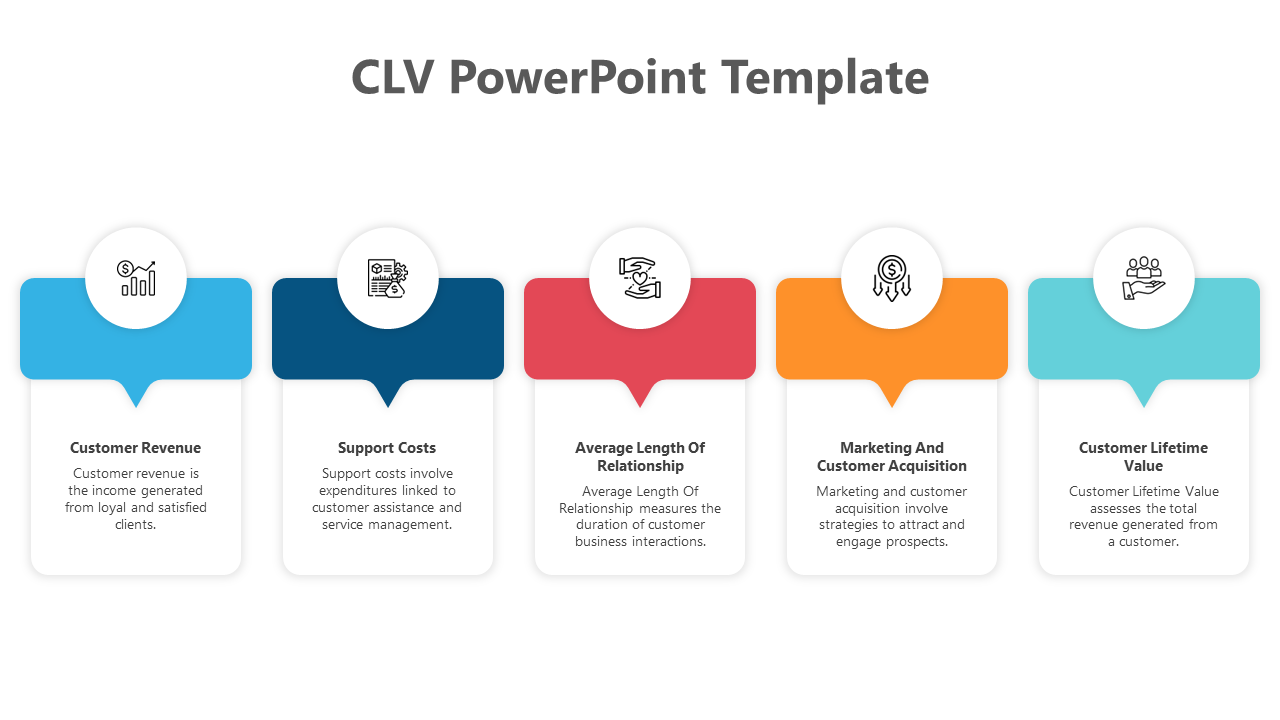 CLV PowerPoint Template

Customer Revenue
Customer revenue is the income generated from loyal and satisfied clients.

Support Costs
Support costs involve expenditures linked to customer assistance and service management.

Average Length Of Relationship
Average Length Of Relationship measures the duration of customer business interactions.

Marketing And Customer Acquisition
Marketing and customer acquisition involve strategies to attract and engage prospects.

Customer Lifetime Value
Customer Lifetime Value assesses the total revenue generated from a customer.